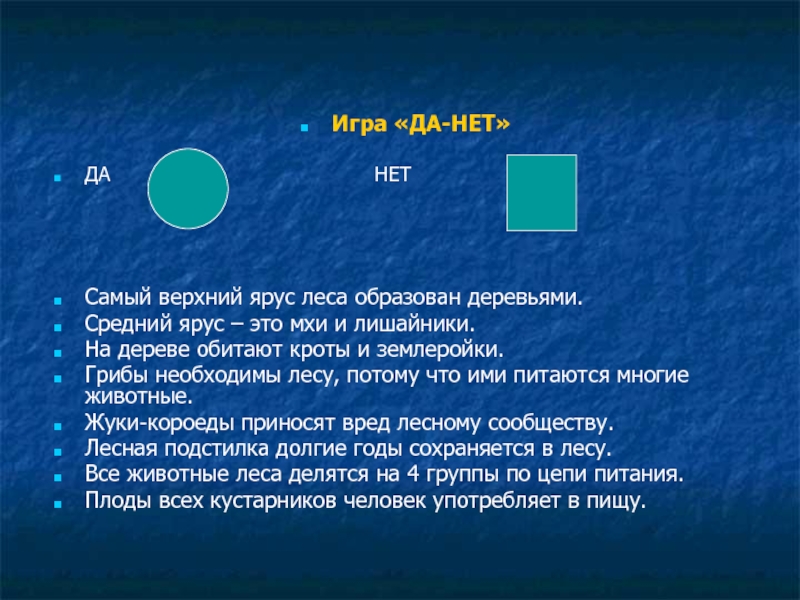 Игра «ДА-НЕТ»

ДА

НЕТ

Самый верхний ярус леса образован деревьями.
Средний ярус – это мхи и лишайники.
На дереве обитают кроты и землеройки.
Грибы необходимы лесу, потому что ими питаются многие животные.
Жуки-короеды приносят вред лесному сообществу.
Лесная подстилка долгие годы сохраняется в лесу.
Все животные леса делятся на 4 группы по цепи питания.
Плоды всех кустарников человек употребляет в пищу.